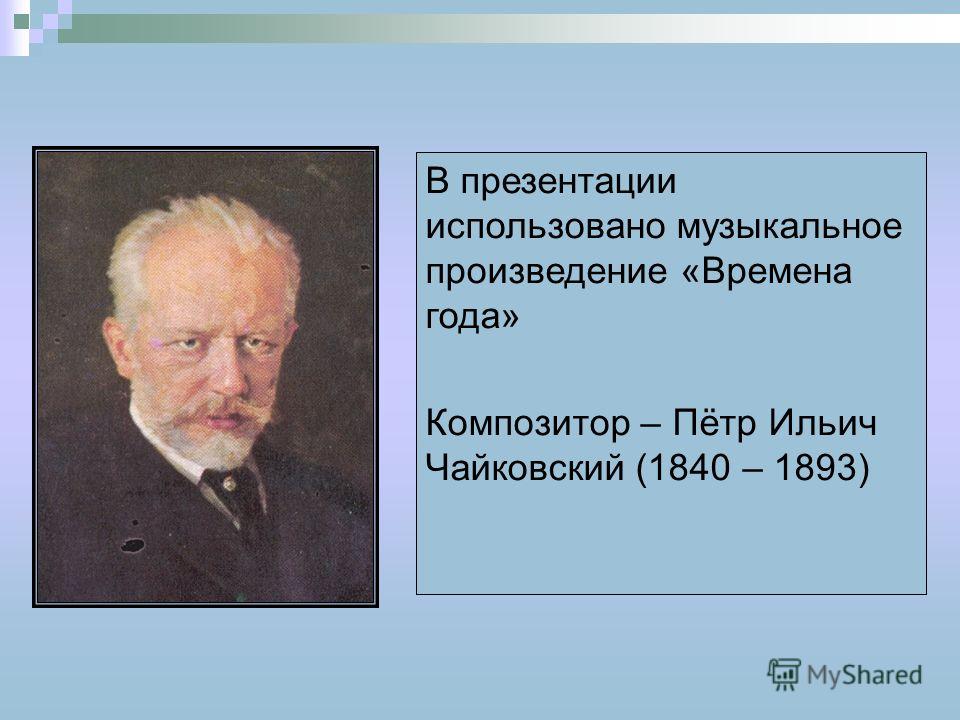 В презентации использовано музыкальное произведение «Времена года»

Композитор – Пётр Ильич Чайковский (1840 – 1893)

MyShared